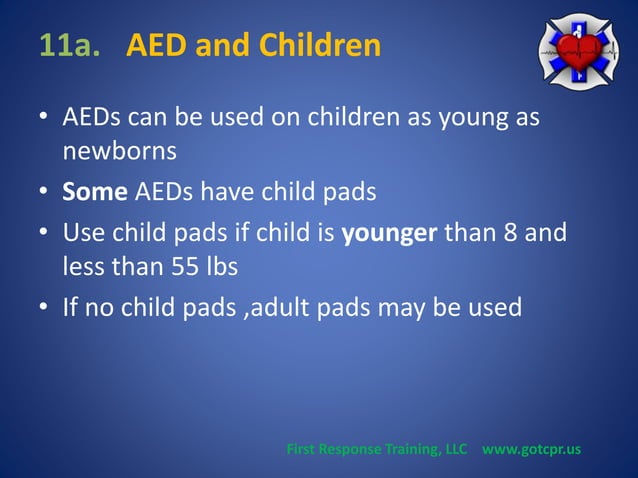 11a. AED and Children

• AEDs can be used on children as young as newborns
• Some AEDs have child pads
• Use child pads if child is younger than 8 and less than 55 lbs
• If no child pads ,adult pads may be used

First Response Training, LLC www.gotcpr.us